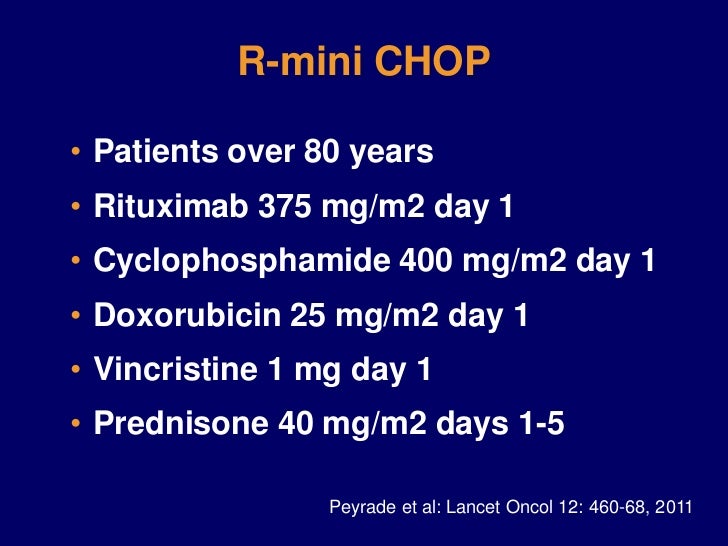 R-mini CHOP

• Patients over 80 years
• Rituximab 375 mg/m2 day 1
• Cyclophosphamide 400 mg/m2 day 1
• Doxorubicin 25 mg/m2 day 1
• Vincristine 1 mg day 1
• Prednisone 40 mg/m2 days 1-5

Peyrade et al: Lancet Oncol 12: 460-68, 2011